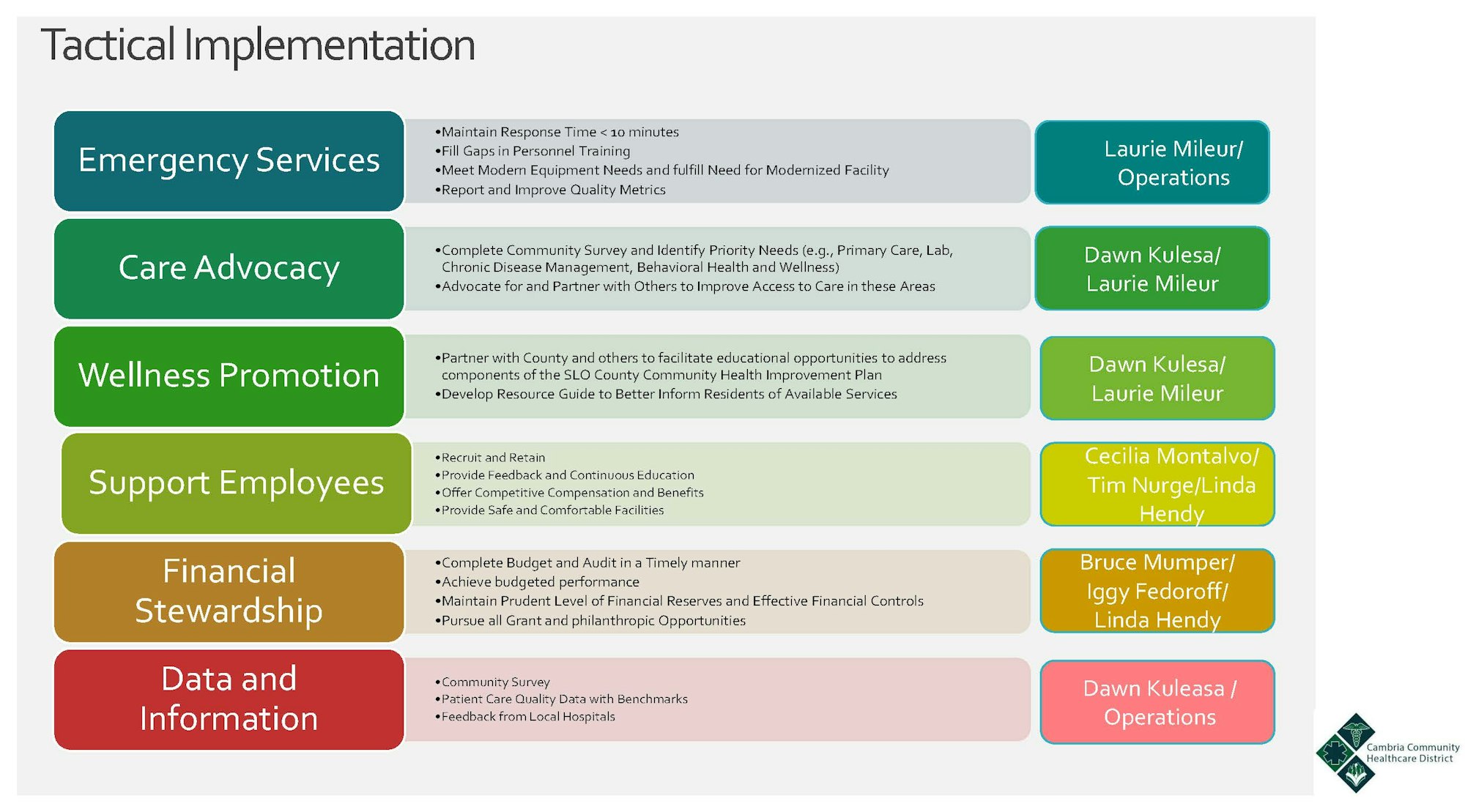 Tactical Implementation

Emergency Services

•Maintain Response Time < 10 minutes
•Fill Gaps in Personnel Training
•Meet Modern Equipment Needs and fulfill Need for Modernized Facility
•Report and Improve Quality Metrics

Laurie Mileur/ Operations

Care Advocacy

•Complete Community Survey and Identify Priority Needs (e.g., Primary Care, Lab, Chronic Disease Management, Behavioral Health and Wellness)
•Advocate for and Partner with Others to Improve Access to Care in these Areas

Dawn Kulesa/ Laurie Mileur

Wellness Promotion

•Partner with County and others to facilitate educational opportunities to address components of the SLO County Community Health Improvement Plan
•Develop Resource Guide to Better Inform Residents of Available Services

Dawn Kulesa/ Laurie Mileur

Support Employees

•Recruit and Retain
•Provide Feedback and Continuous Education
•Offer Competitive Compensation and Benefits
•Provide Safe and Comfortable Facilities

Cecilia Montalvo/ Tim Nurge/Linda Hendy

Financial Stewardship

•Complete Budget and Audit in a Timely manner
•Achieve budgeted performance
•Maintain Prudent Level of Financial Reserves and Effective Financial Controls
•Pursue all Grant and philanthropic Opportunities

Bruce Mumper/ Iggy Fedoroff/ Linda Hendy

Data and Information

•Community Survey
•Patient Care Quality Data with Benchmarks
•Feedback from Local Hospitals

Dawn Kuleasa / Operations

Cambria Community Healthcare District